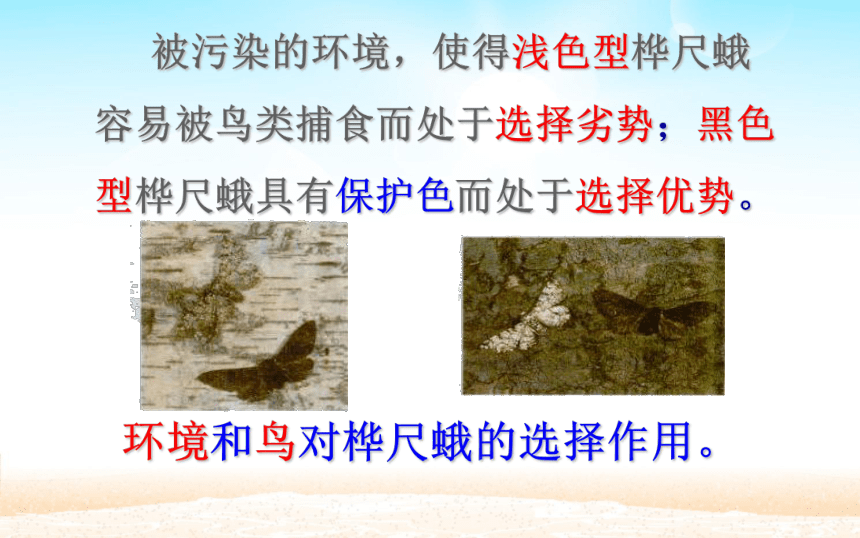 被污染的环境，使得浅色型桦尺蛾容易被鸟类捕食而处于选择劣势；黑色型桦尺蛾具有保护色而处于选择优势。

环境和鸟对桦尺蛾的选择作用。